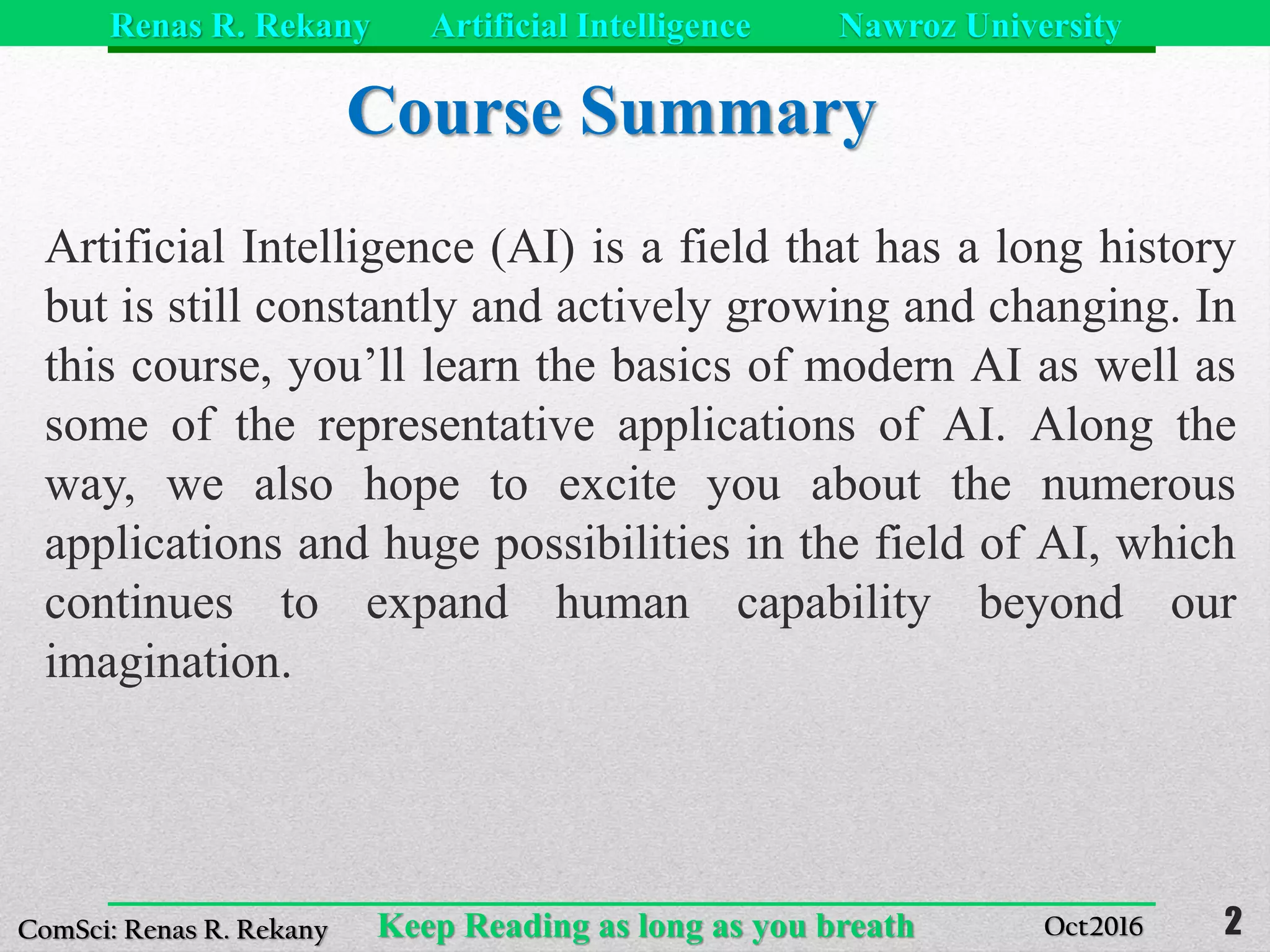 Renas R. Rekany Artificial Intelligence Nawroz University

Course Summary

Artificial Intelligence (AI) is a field that has a long history but is still constantly and actively growing and changing. In this course, you’ll learn the basics of modern AI as well as some of the representative applications of AI. Along the way, we also hope to excite you about the numerous applications and huge possibilities in the field of AI, which continues to expand human capability beyond our imagination.

ComSci: Renas R. Rekany Keep Reading as long as you breath Oct2016 2